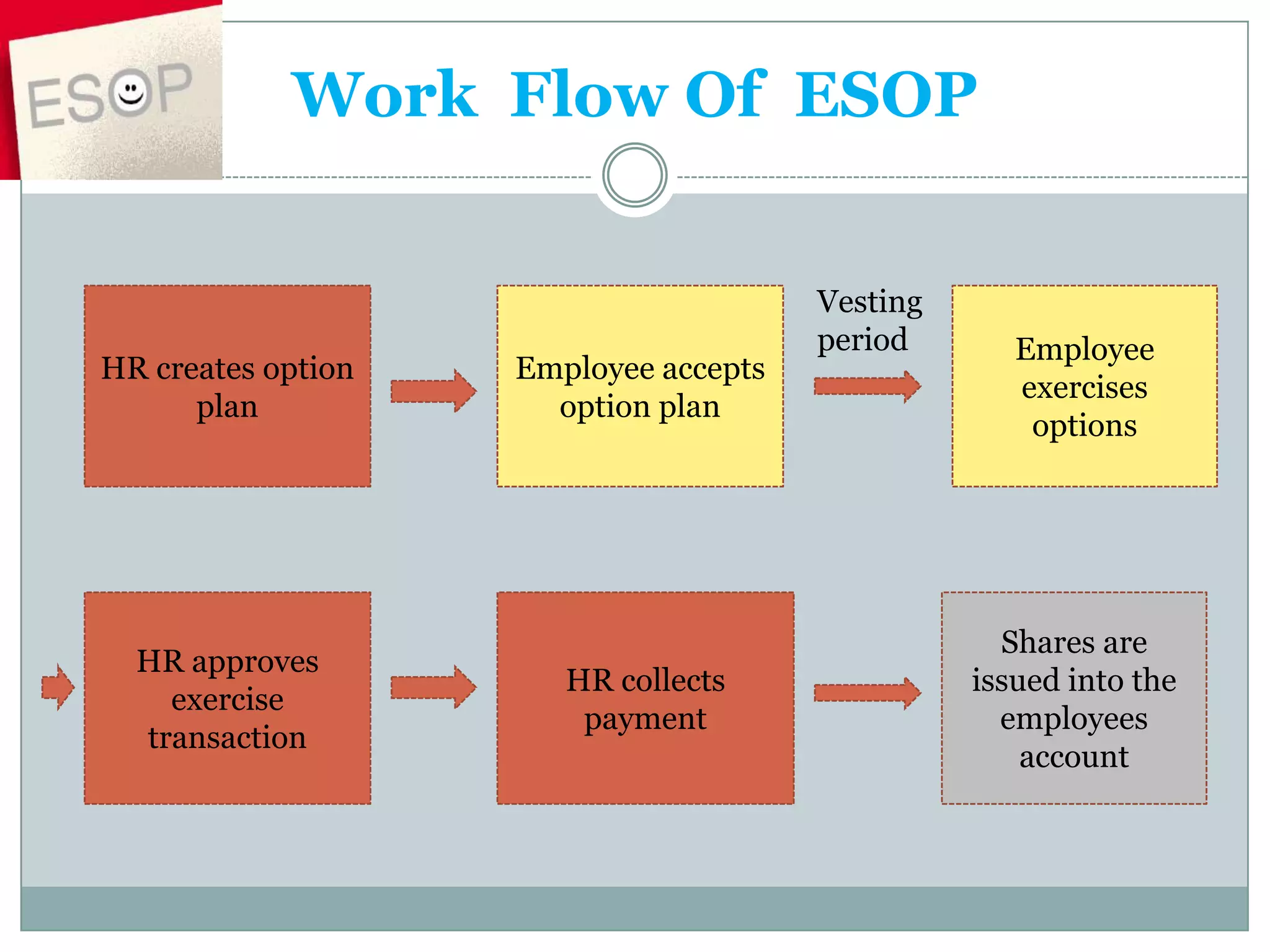 ESOP

Work Flow Of ESOP

HR creates option plan

Employee accepts option plan

Vesting period

Employee exercises options

HR approves exercise transaction

HR collects payment

Shares are issued into the employees account